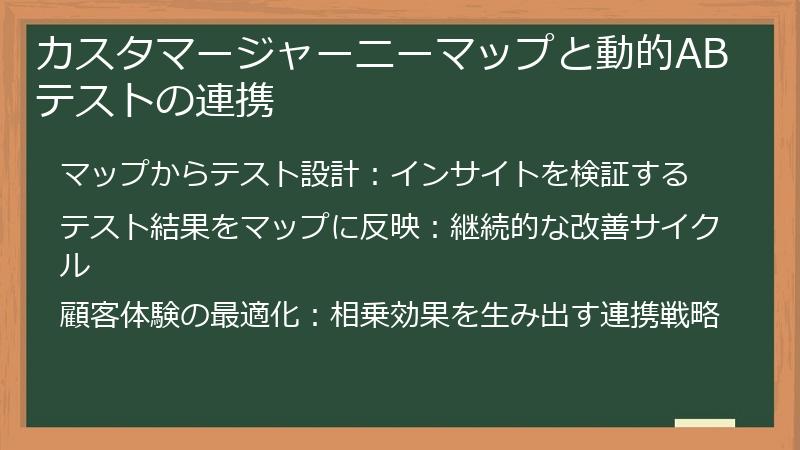 カスタマージャーニーマップと動的ABテストの連携

マップからテスト設計：インサイトを検証する

テスト結果をマップに反映：継続的な改善サイクル

顧客体験の最適化：相乗効果を生み出す連携戦略